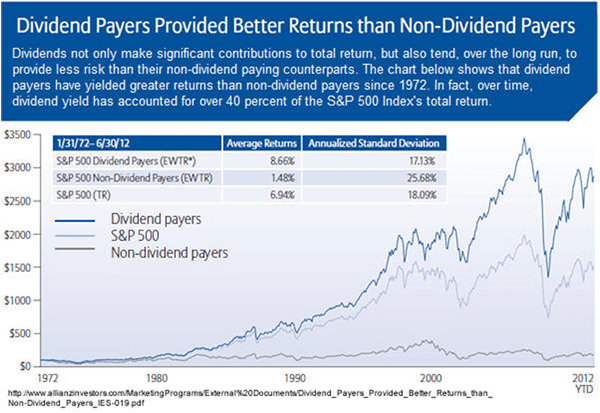 Dividend Payers Provided Better Returns than Non-Dividend Payers

Dividends not only make significant contributions to total return, but also tend, over the long run, to provide less risk than their non-dividend paying counterparts. The chart below shows that dividend payers have yielded greater returns than non-dividend payers since 1972. In fact, over time, dividend yield has accounted for over 40 percent of the S&P 500 Index's total return.

| 1/31/72– 6/30/12 | Average Returns | Annualized Standard Deviation |
|---|---|---|
| S&P 500 Dividend Payers (EWTR*) | 8.66% | 17.13% |
| S&P 500 Non-Dividend Payers (EWTR) | 1.48% | 25.68% |
| S&P 500 (TR) | 6.94% | 18.09% |

Dividend payers
S&P 500
Non-dividend payers

$3500
$3000
$2500
$2000
$1500
$1000
$500
$0

1972
1980
1990
2000
2012 YTD

http://www.allianzinvestors.com/MarketingPrograms/External%20Documents/Dividend_Payers_Provided_Better_Returns_than_Non-Dividend_Payers_IES-019.pdf